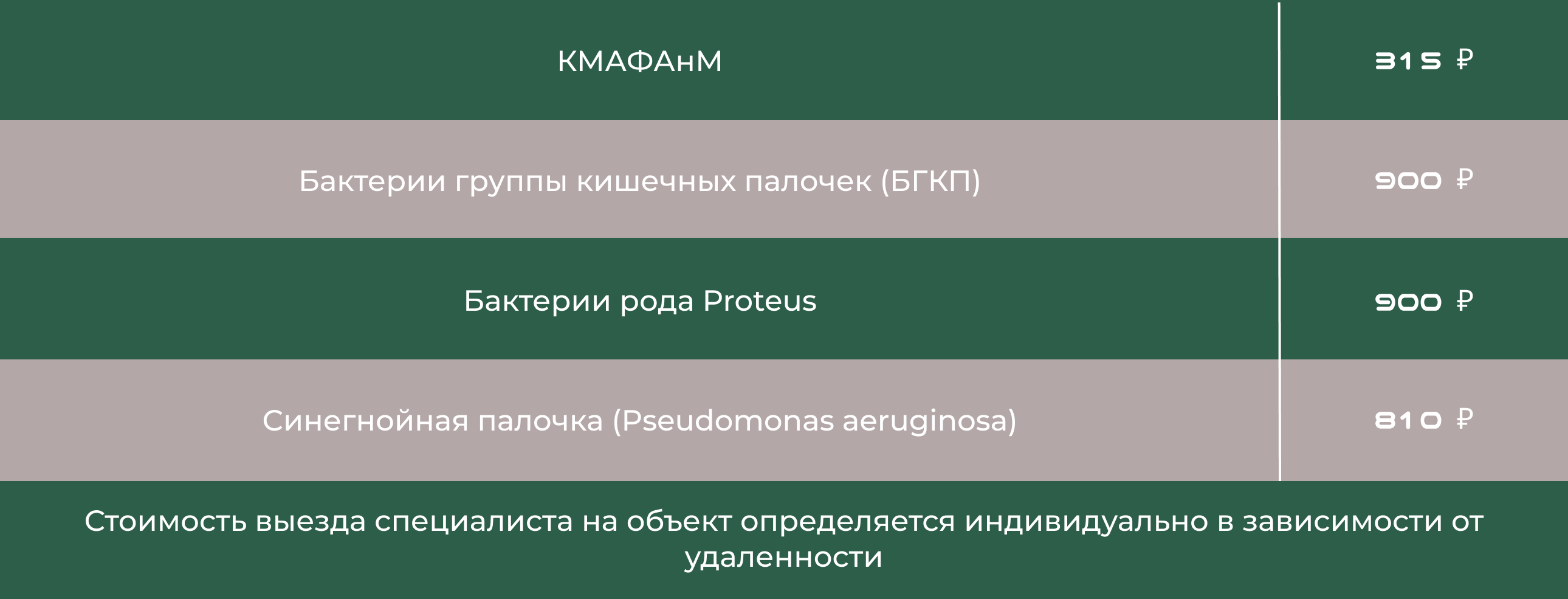 | КМАФАнМ | 315 ₽ |
|---|---|
| Бактерии группы кишечных палочек (БГКП) | 900 ₽ |
| Бактерии рода Proteus | 900 ₽ |
| Синегнойная палочка (Pseudomonas aeruginosa) | 810 ₽ |

Стоимость выезда специалиста на объект определяется индивидуально в зависимости от удаленности